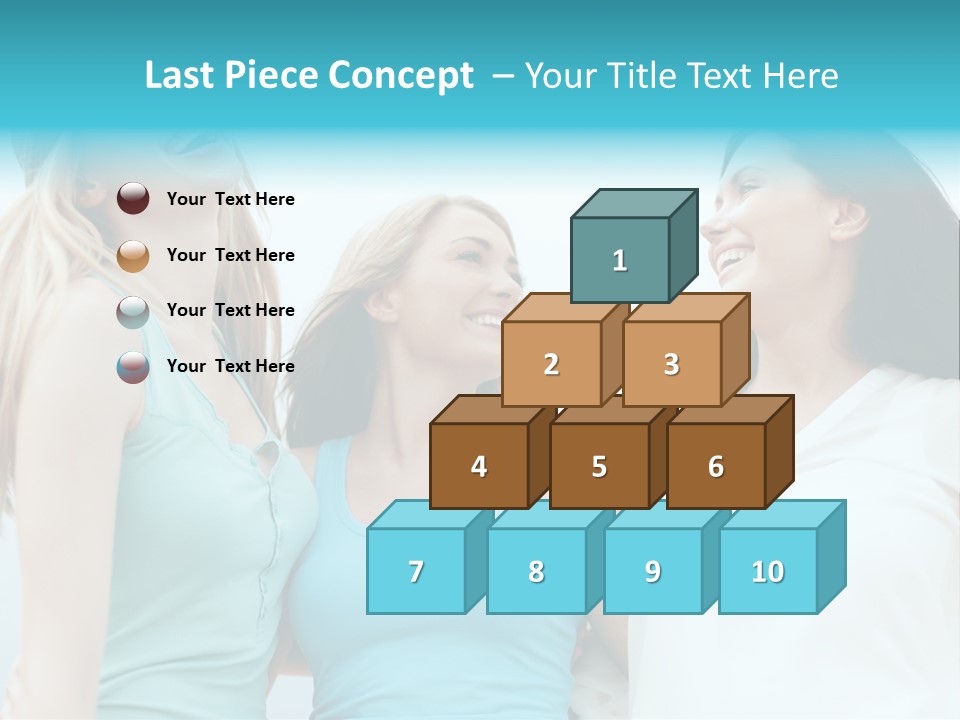 Last Piece Concept – Your Title Text Here

Your Text Here

Your Text Here

Your Text Here

Your Text Here

1

2

3

4

5

6

7

8

9

10